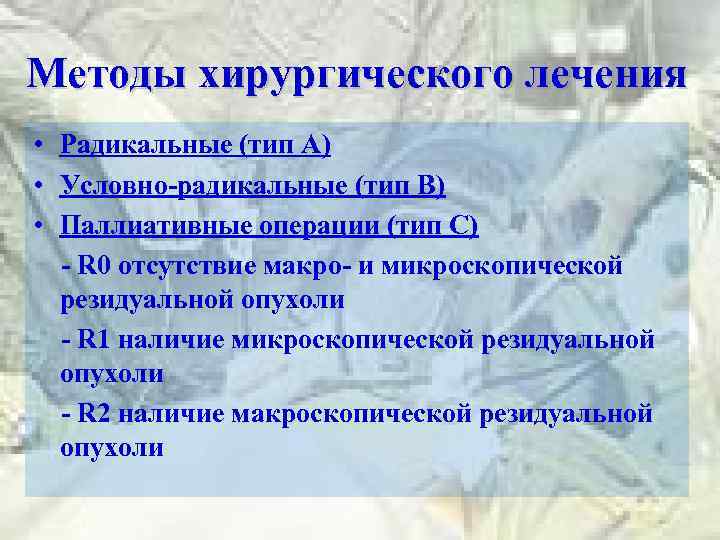 Методы хирургического лечения

• Радикальные (тип А)
• Условно-радикальные (тип В)
• Паллиативные операции (тип С)

- R0 отсутствие макро- и микроскопической резидуальной опухоли

- R1 наличие микроскопической резидуальной опухоли

- R2 наличие макроскопической резидуальной опухоли